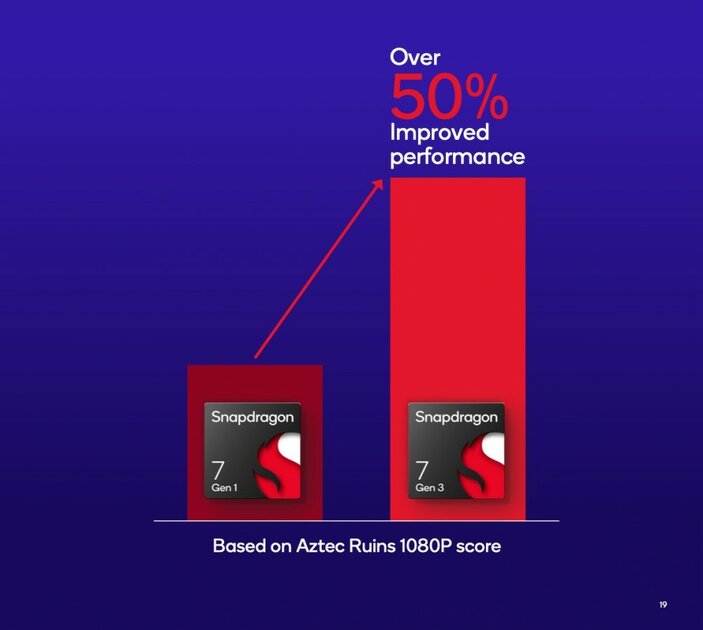 Over
50%
Improved performance

Snapdragon
7
Gen 1

Snapdragon
7
Gen 3

Based on Aztec Ruins 1080P score

19